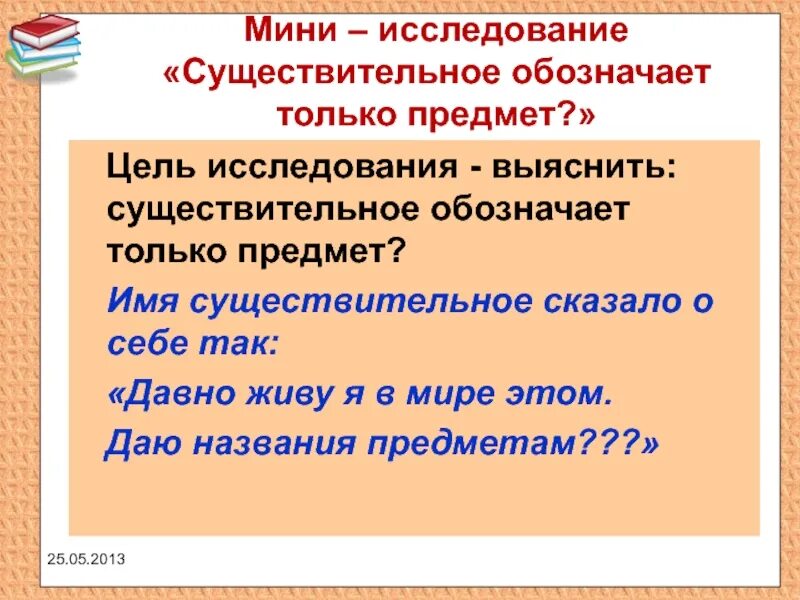 Мини – исследование «Существительное обозначает только предмет?»

Цель исследования - выяснить: существительное обозначает только предмет?

Имя существительное сказало о себе так:

«Давно живу я в мире этом.

Даю названия предметам???»

25.05.2013